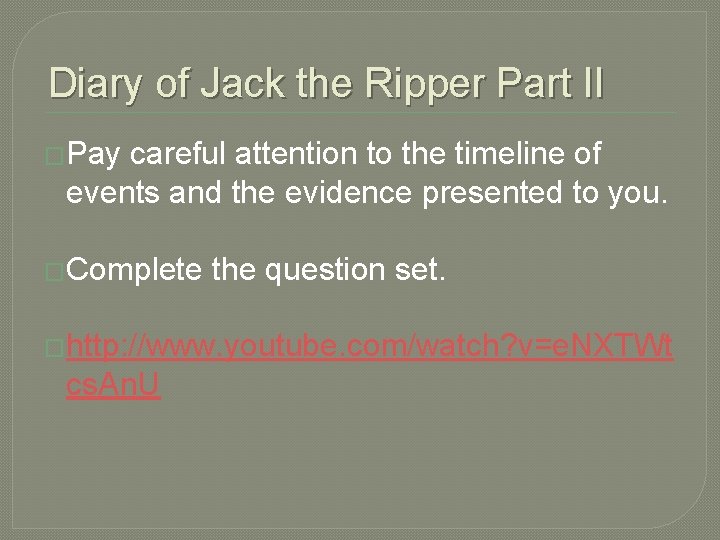 Diary of Jack the Ripper Part II

Pay careful attention to the timeline of events and the evidence presented to you.

Complete the question set.

http://www.youtube.com/watch?v=eNXTWtcsAnU